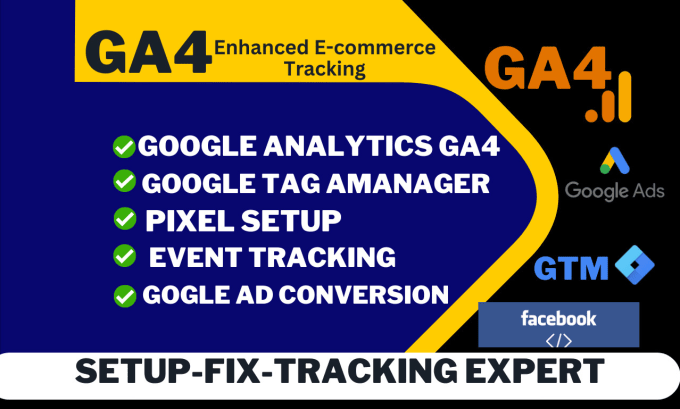 GA4 Enhanced E-commerce Tracking

GA4

GOOGLE ANALYTICS GA4
GOOGLE TAG AMANAGER
PIXEL SETUP
EVENT TRACKING
GOGLE AD CONVERSION

Google Ads

GTM

facebook
</>

SETUP-FIX-TRACKING EXPERT